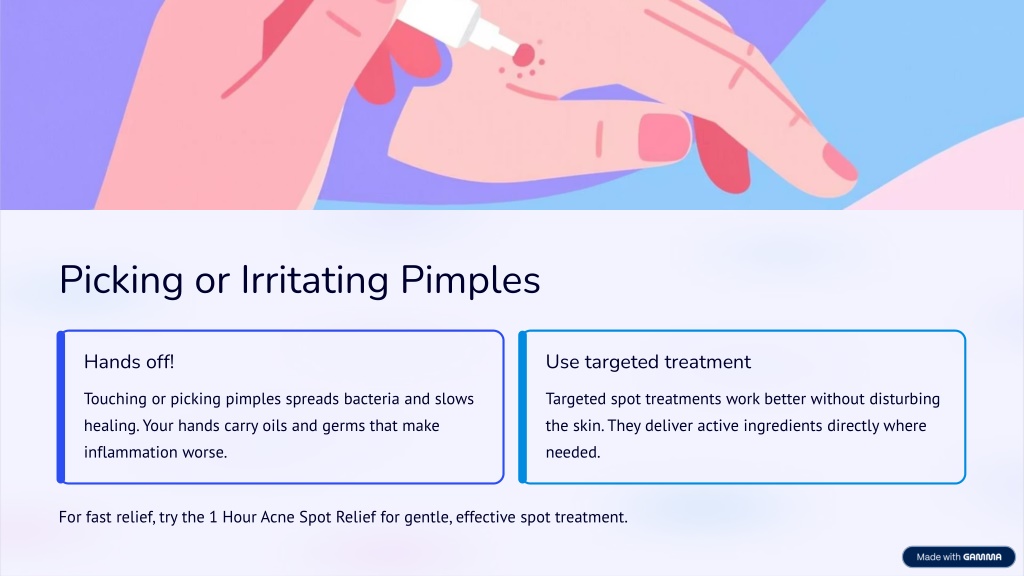 Picking or Irritating Pimples

Hands off!

Touching or picking pimples spreads bacteria and slows healing. Your hands carry oils and germs that make inflammation worse.

Use targeted treatment

Targeted spot treatments work better without disturbing the skin. They deliver active ingredients directly where needed.

For fast relief, try the 1 Hour Acne Spot Relief for gentle, effective spot treatment.

Made with GAMMA